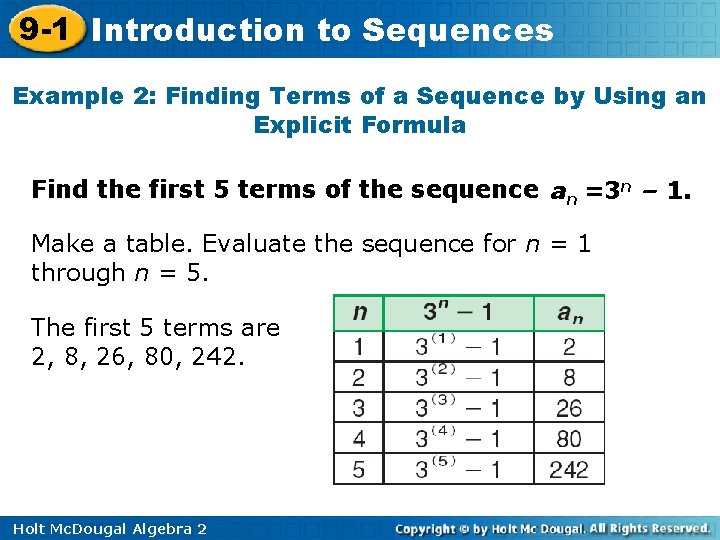 9-1 Introduction to Sequences

Example 2: Finding Terms of a Sequence by Using an Explicit Formula

Find the first 5 terms of the sequence $a_n = 3^n - 1$.

Make a table. Evaluate the sequence for $n = 1$ through $n = 5$.

The first 5 terms are 2, 8, 26, 80, 242.

| $n$ | $3^n - 1$ | $a_n$ |
|---|---|---|
| 1 | $3^{(1)} - 1$ | 2 |
| 2 | $3^{(2)} - 1$ | 8 |
| 3 | $3^{(3)} - 1$ | 26 |
| 4 | $3^{(4)} - 1$ | 80 |
| 5 | $3^{(5)} - 1$ | 242 |

Holt McDougal Algebra 2

Copyright © by Holt Mc Dougal. All Rights Reserved.